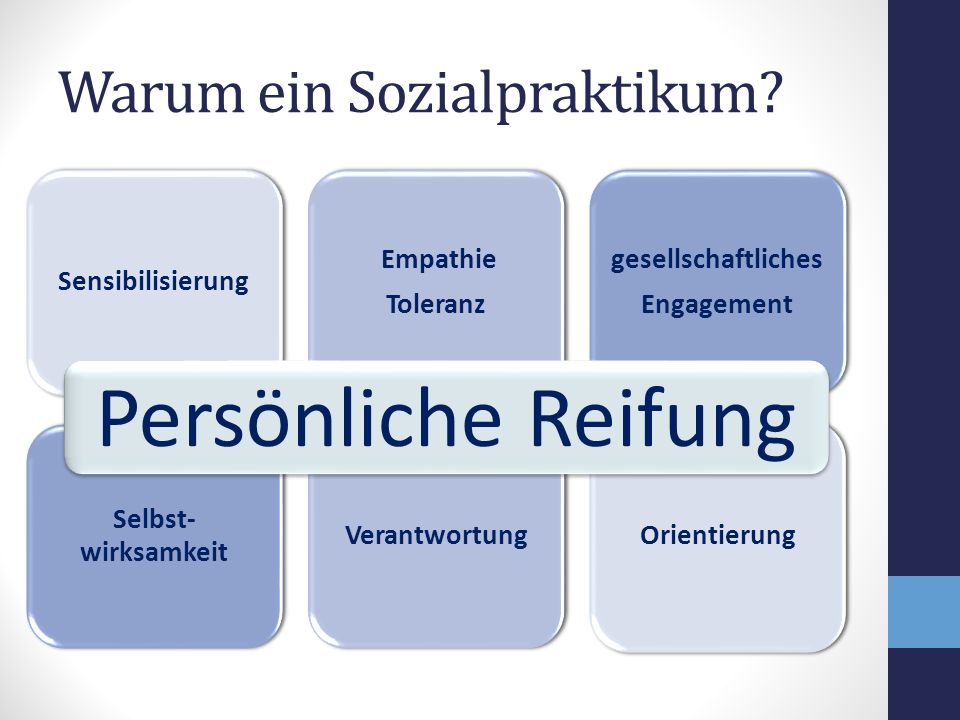 Warum ein Sozialpraktikum?

Sensibilisierung

Empathie

Toleranz

gesellschaftliches Engagement

Persönliche Reifung

Selbst-wirksamkeit

Verantwortung

Orientierung